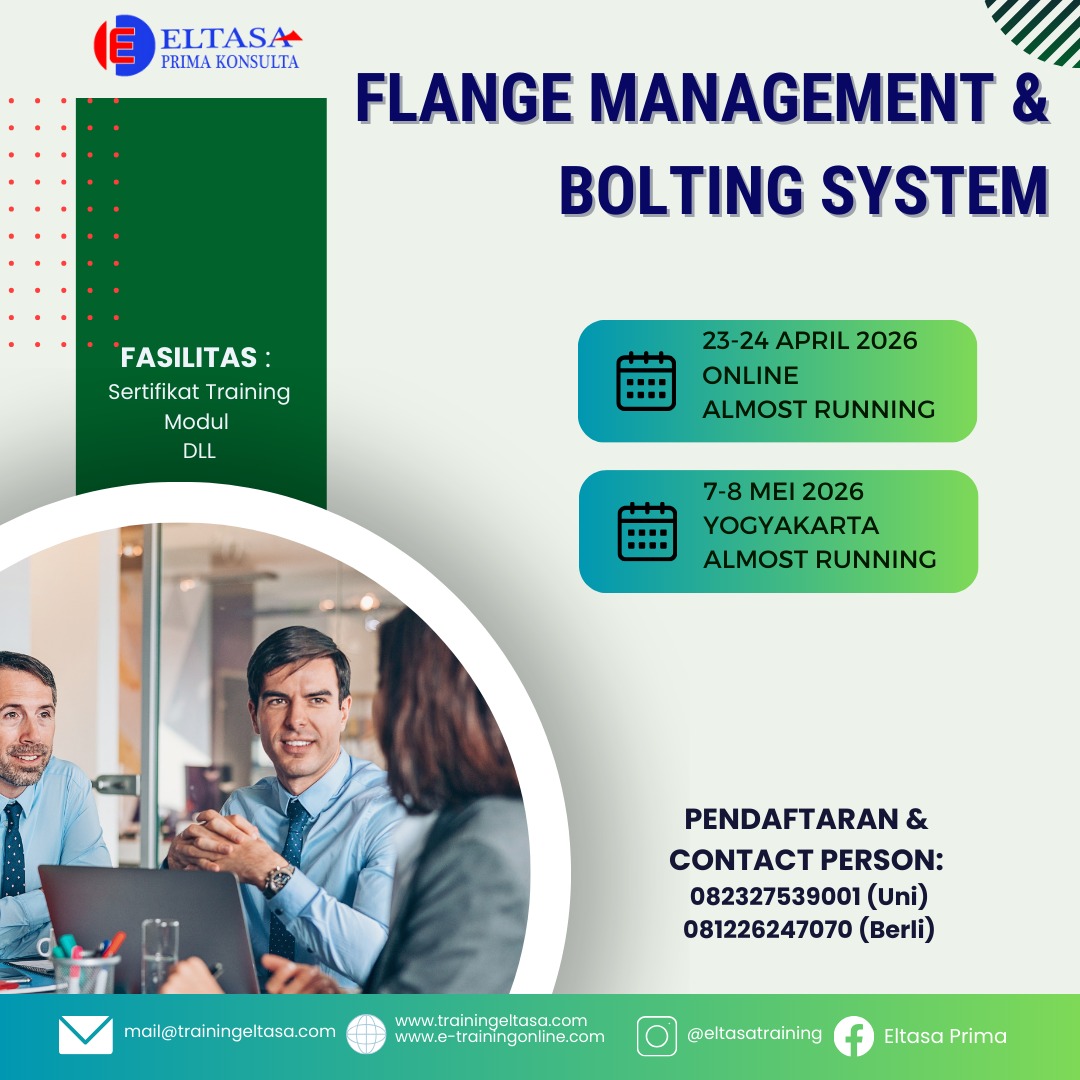 E ELTASA PRIMA KONSULTA

FLANGE MANAGEMENT & BOLTING SYSTEM

FASILITAS :
Sertifikat Training
Modul
DLL

23-24 APRIL 2026
ONLINE
ALMOST RUNNING

7-8 MEI 2026
YOGYAKARTA
ALMOST RUNNING

PENDAFTARAN & CONTACT PERSON:
082327539001 (Uni)
081226247070 (Berli)

mail@trainingeltasa.com
www.trainingeltasa.com
www.e-trainingonline.com
@eltasatraining
Eltasa Prima